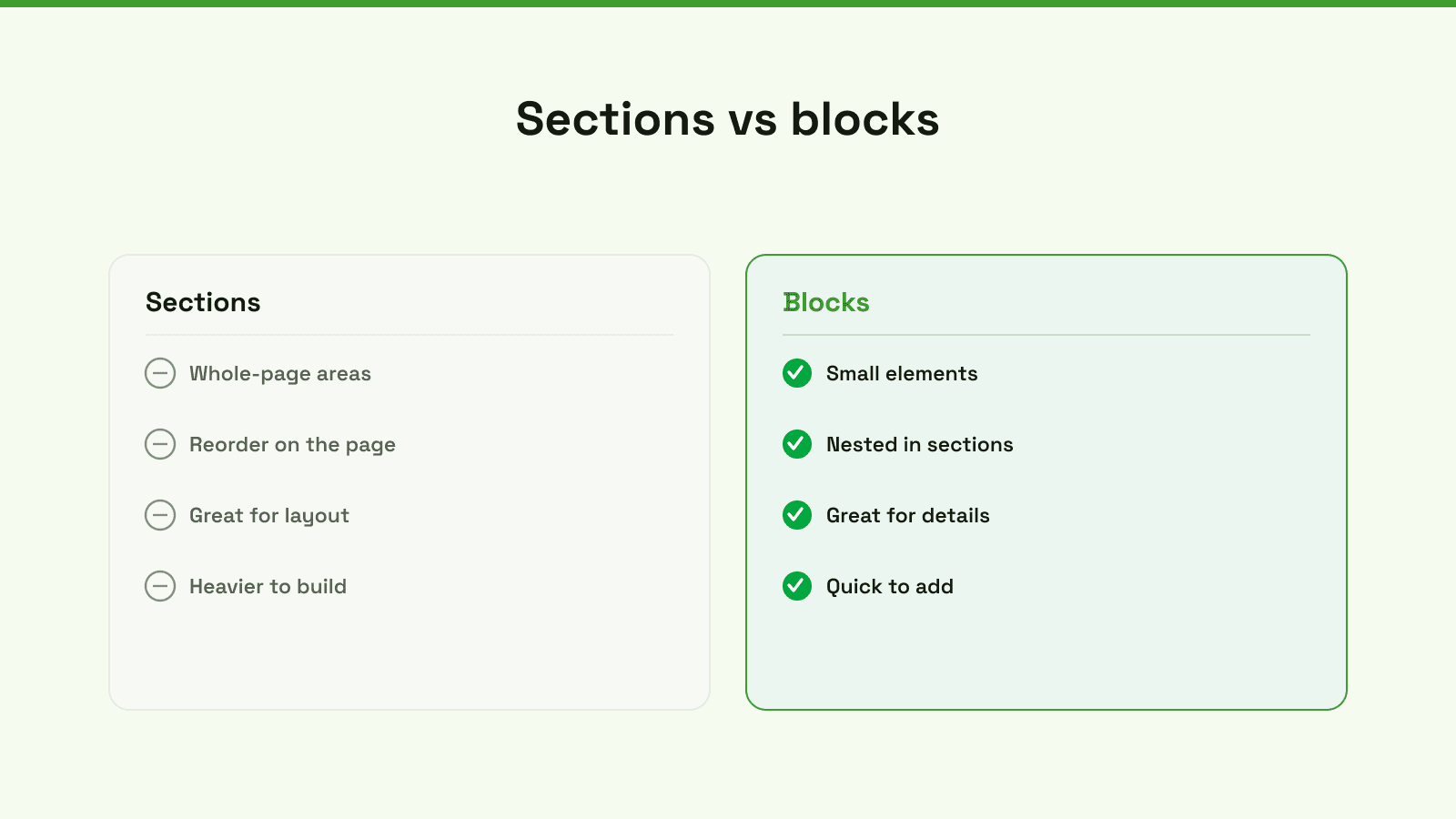 Sections vs blocks

Sections

Whole-page areas

Reorder on the page

Great for layout

Heavier to build

Blocks

Small elements

Nested in sections

Great for details

Quick to add